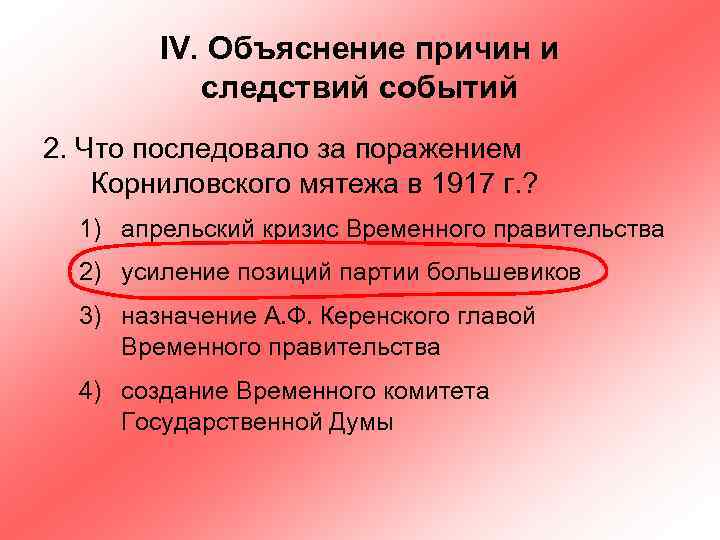 IV. Объяснение причин и следствий событий

2. Что последовало за поражением Корниловского мятежа в 1917 г.?

1) апрельский кризис Временного правительства

2) усиление позиций партии большевиков

3) назначение А.Ф. Керенского главой Временного правительства

4) создание Временного комитета Государственной Думы